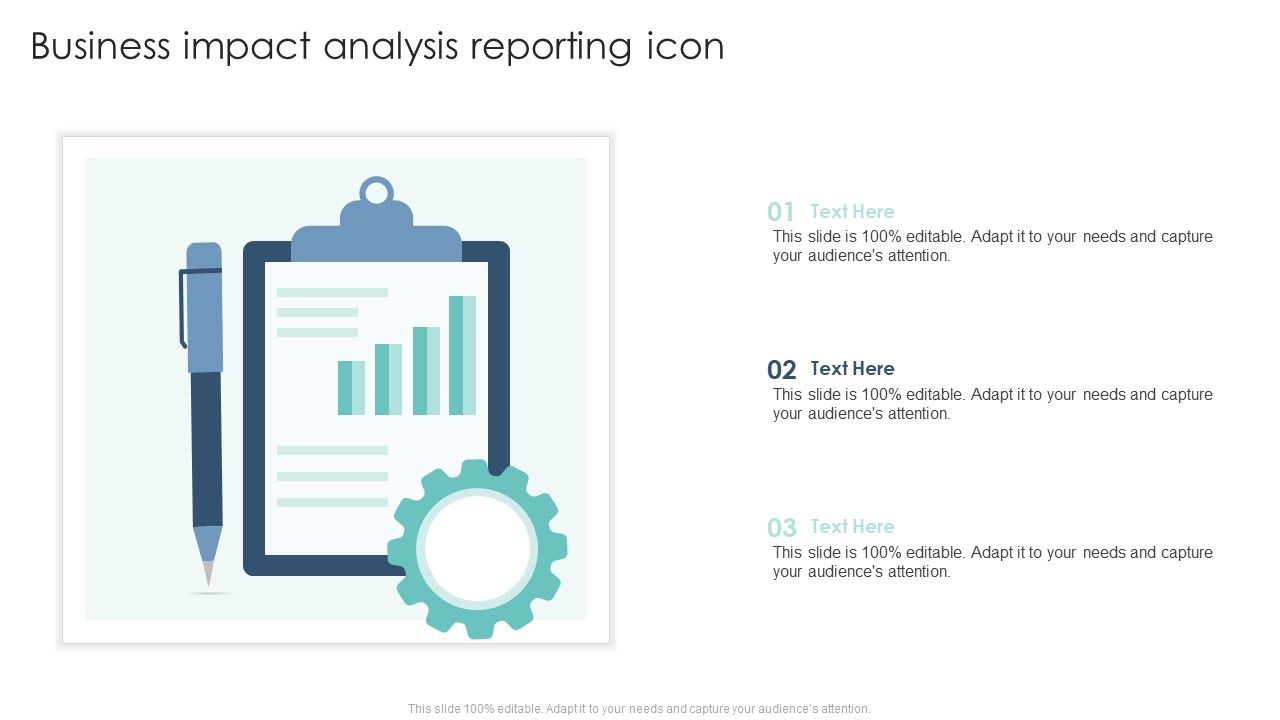 Business impact analysis reporting icon

01 Text Here
This slide is 100% editable. Adapt it to your needs and capture your audience's attention.

02 Text Here
This slide is 100% editable. Adapt it to your needs and capture your audience's attention.

03 Text Here
This slide is 100% editable. Adapt it to your needs and capture your audience's attention.

This slide 100% editable. Adapt it to your needs and capture your audience's attention.